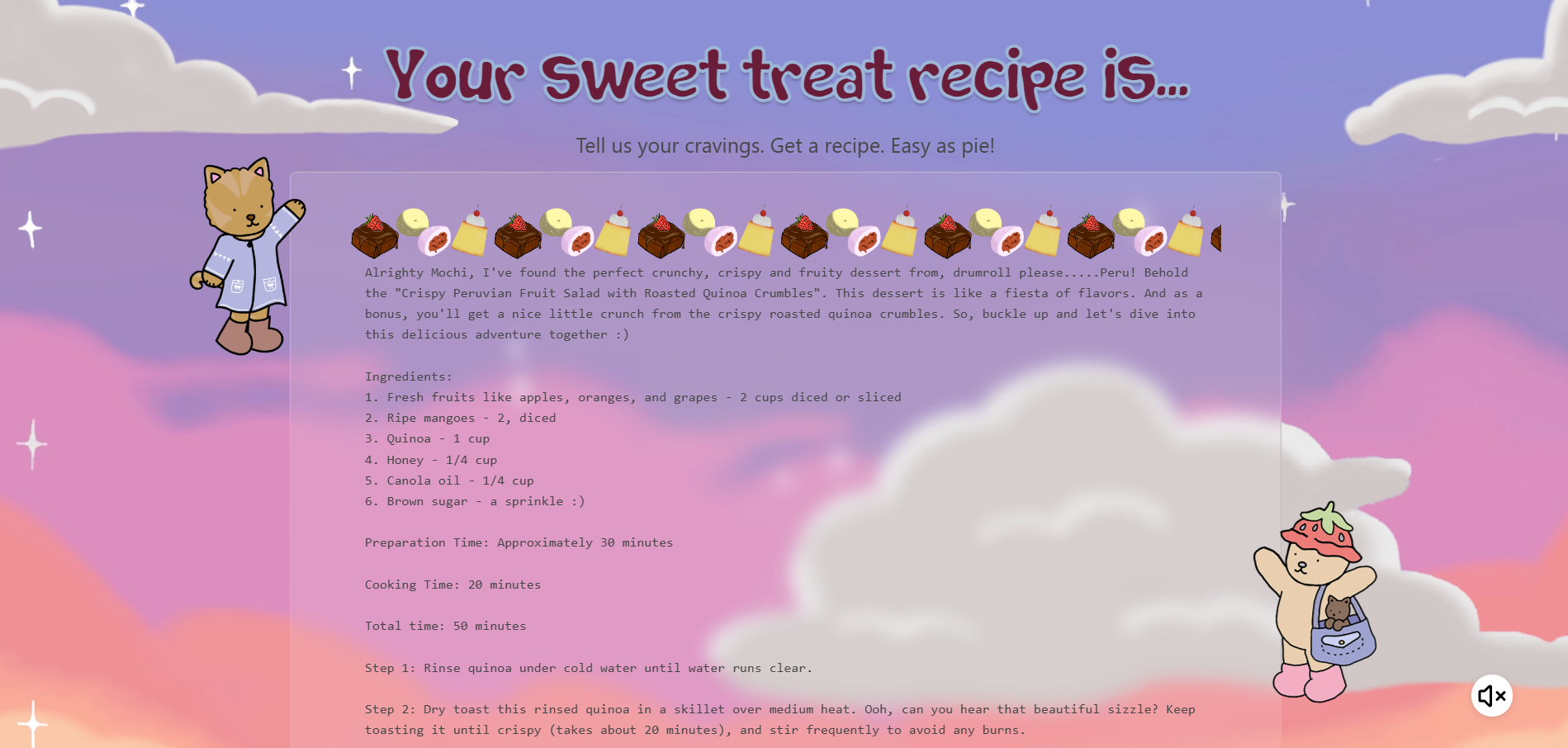 Your sweet treat recipe is...

Tell us your cravings. Get a recipe. Easy as pie!

Alrighty Mochi, I've found the perfect crunchy, crispy and fruity dessert from, drumroll please.....Peru! Behold the "Crispy Peruvian Fruit Salad with Roasted Quinoa Crumbles". This dessert is like a fiesta of flavors. And as a bonus, you'll get a nice little crunch from the crispy roasted quinoa crumbles. So, buckle up and let's dive into this delicious adventure together :)

Ingredients:
1. Fresh fruits like apples, oranges, and grapes - 2 cups diced or sliced
2. Ripe mangoes - 2, diced
3. Quinoa - 1 cup
4. Honey - 1/4 cup
5. Canola oil - 1/4 cup
6. Brown sugar - a sprinkle :)

Preparation Time: Approximately 30 minutes

Cooking Time: 20 minutes

Total time: 50 minutes

Step 1: Rinse quinoa under cold water until water runs clear.

Step 2: Dry toast this rinsed quinoa in a skillet over medium heat. Ooh, can you hear that beautiful sizzle? Keep toasting it until crispy (takes about 20 minutes), and stir frequently to avoid any burns.